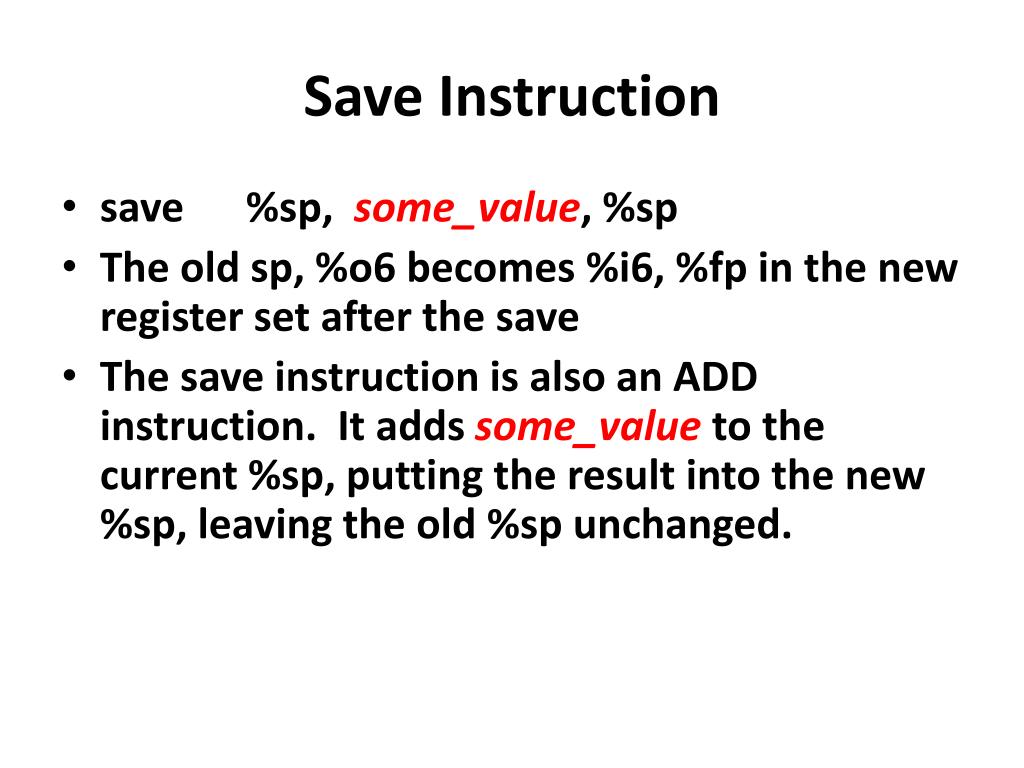 Save Instruction

• save %sp, some_value, %sp
• The old sp, %o6 becomes %i6, %fp in the new register set after the save
• The save instruction is also an ADD instruction. It adds some_value to the current %sp, putting the result into the new %sp, leaving the old %sp unchanged.